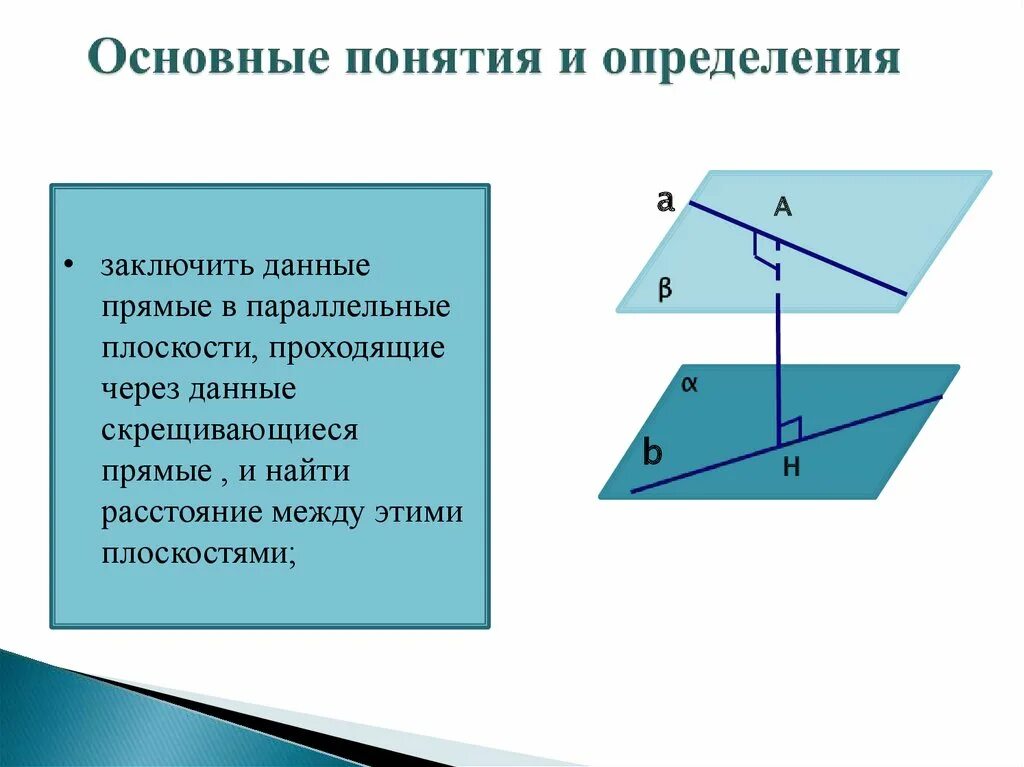 Основные понятия и определения

• заключить данные прямые в параллельные плоскости, проходящие через данные скрещивающиеся прямые , и найти расстояние между этими плоскостями;

a
A
β
α
b
H